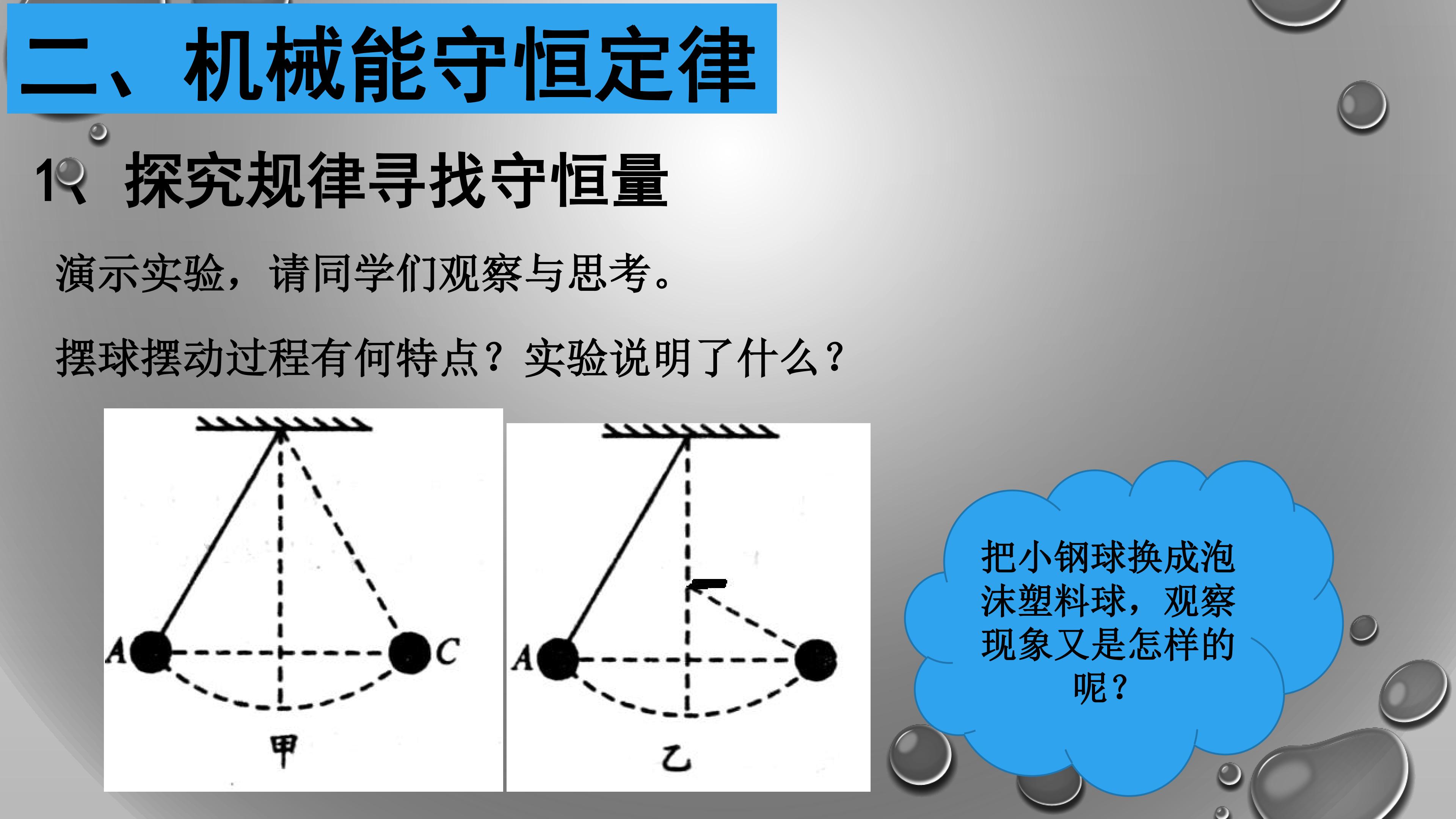 二、机械能守恒定律

1、探究规律寻找守恒量

演示实验，请同学们观察与思考。

摆球摆动过程有何特点？实验说明了什么？

A
C
甲

A
乙

把小钢球换成泡沫塑料球，观察现象又是怎样的呢？